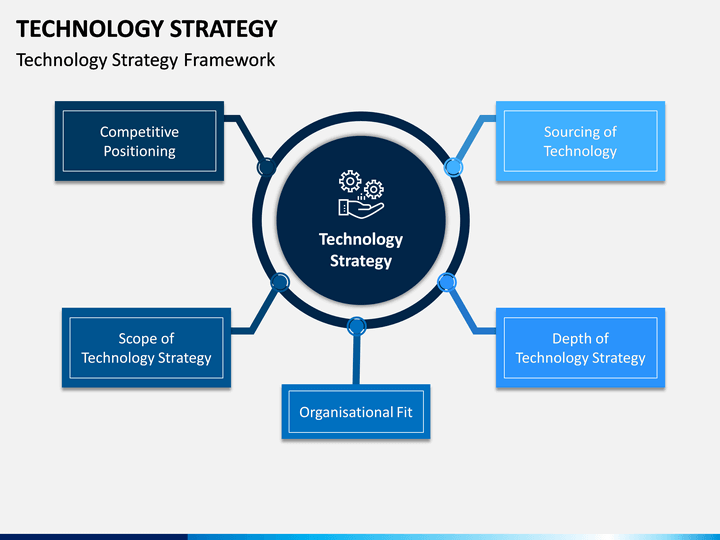 TECHNOLOGY STRATEGY

Technology Strategy Framework

Competitive Positioning

Sourcing of Technology

Technology Strategy

Scope of Technology Strategy

Depth of Technology Strategy

Organisational Fit